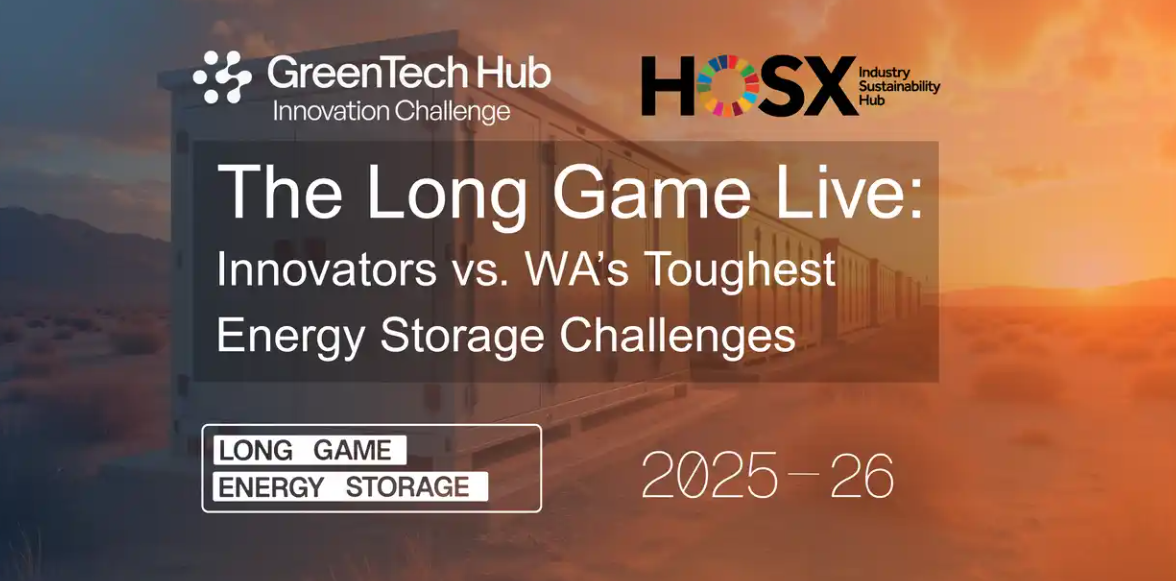 GreenTech Hub
Innovation Challenge

HOSX Industry Sustainability Hub

The Long Game Live:
Innovators vs. WA's Toughest Energy Storage Challenges

LONG GAME
ENERGY STORAGE

2025-26